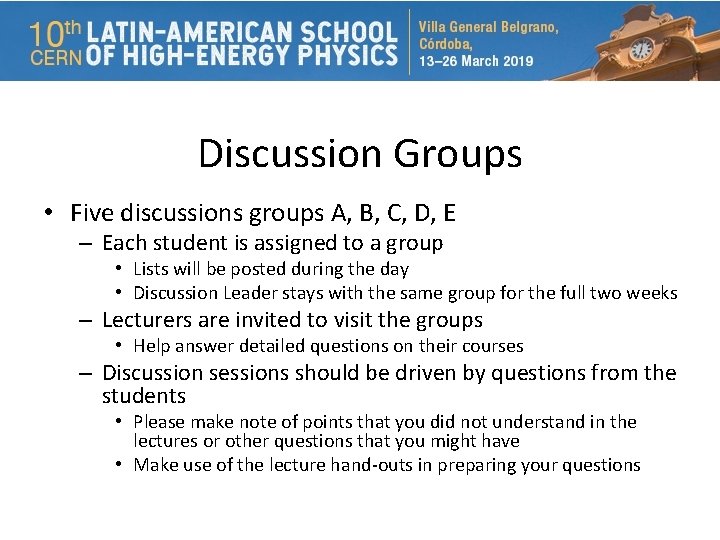 10th CERN LATIN-AMERICAN SCHOOL OF HIGH-ENERGY PHYSICS

Villa General Belgrano, Córdoba, 13–26 March 2019

Discussion Groups

• Five discussions groups A, B, C, D, E
– Each student is assigned to a group
• Lists will be posted during the day
• Discussion Leader stays with the same group for the full two weeks
– Lecturers are invited to visit the groups
• Help answer detailed questions on their courses
– Discussion sessions should be driven by questions from the students
• Please make note of points that you did not understand in the lectures or other questions that you might have
• Make use of the lecture hand-outs in preparing your questions